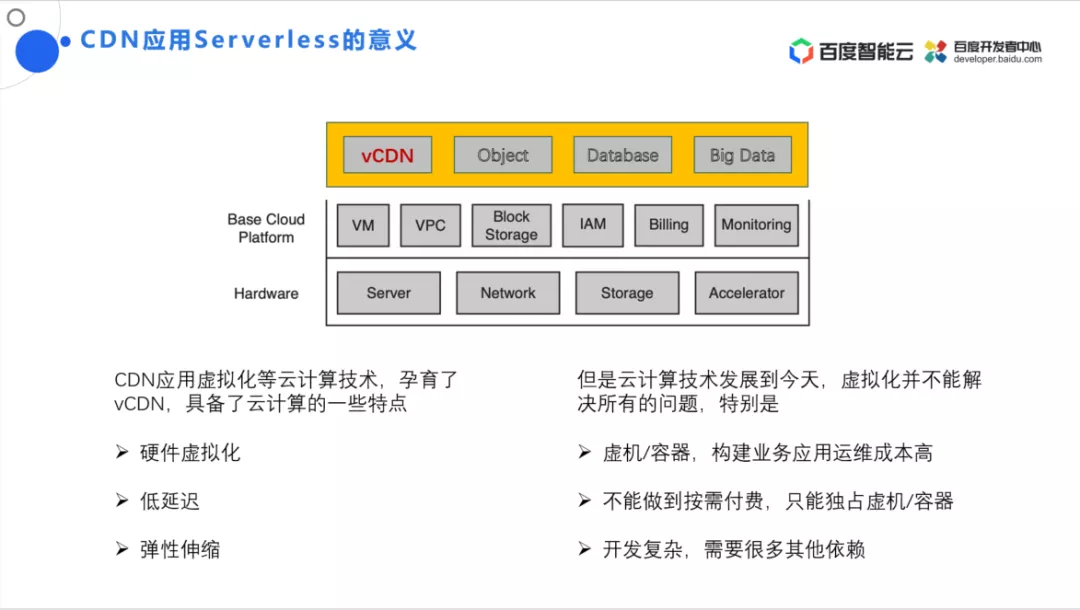 CDN应用Serverless的意义

百度智能云 百度开发者中心 developer.baidu.com

vCDN Object Database Big Data

Base Cloud Platform

VM VPC Block Storage IAM Billing Monitoring

Hardware

Server Network Storage Accelerator

CDN应用虚拟化等云计算技术，孕育了vCDN，具备了云计算的一些特点

➢ 硬件虚拟化

➢ 低延迟

➢ 弹性伸缩

但是云计算技术发展到今天，虚拟化并不能解决所有的问题，特别是

➢ 虚机/容器，构建业务应用运维成本高

➢ 不能做到按需付费，只能独占虚机/容器

➢ 开发复杂，需要很多其他依赖